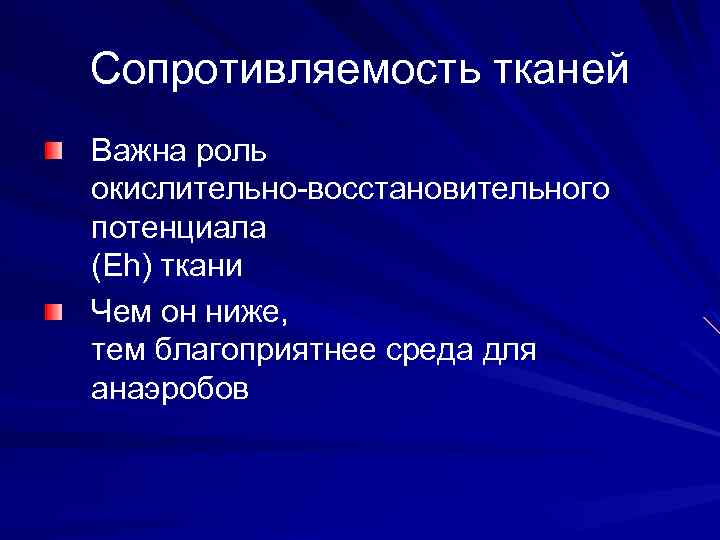 Сопротивляемость тканей

Важна роль окислительно-восстановительного потенциала (Eh) ткани

Чем он ниже, тем благоприятнее среда для анаэробов